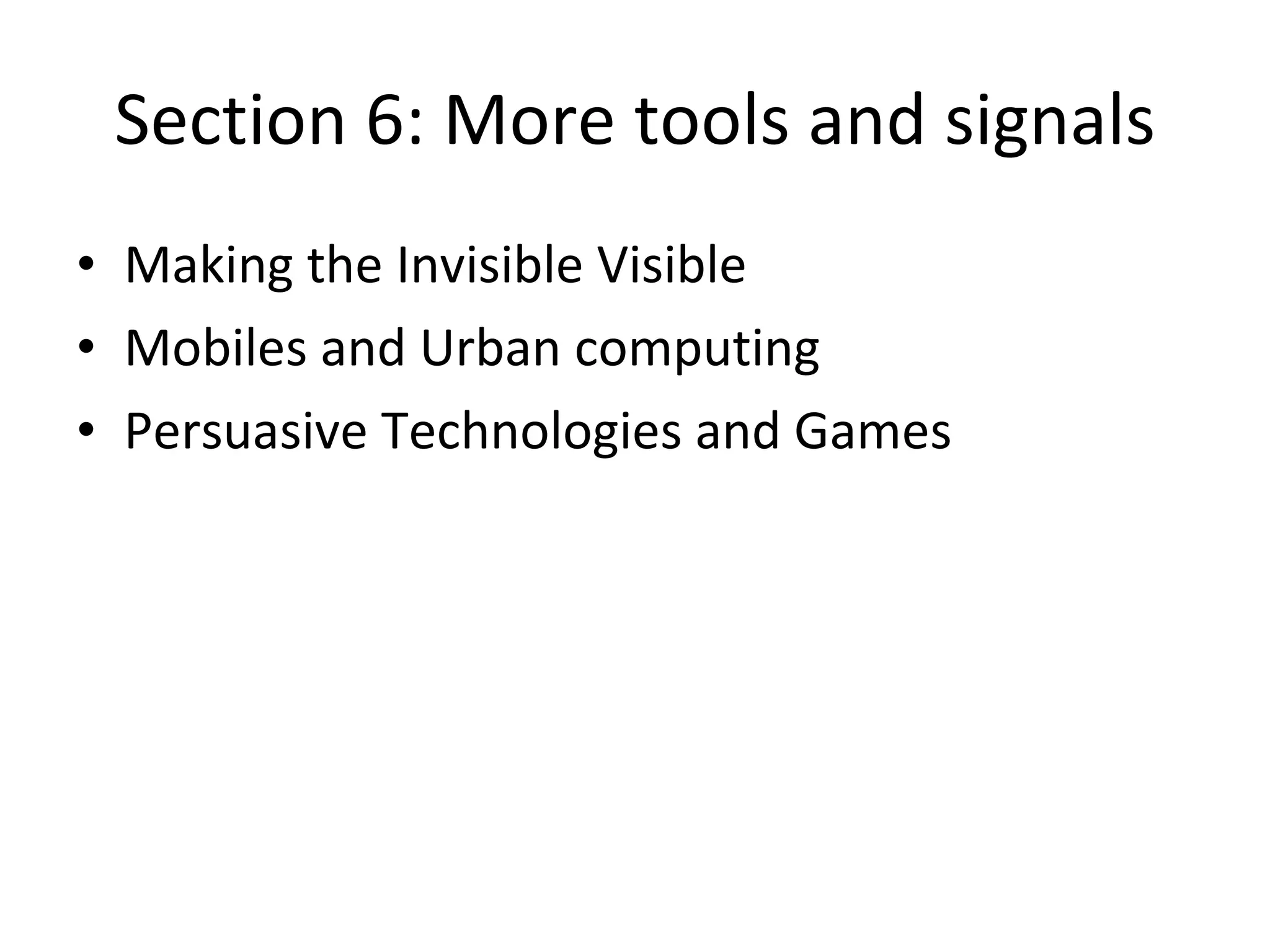 Section 6: More tools and signals

• Making the Invisible Visible
• Mobiles and Urban computing
• Persuasive Technologies and Games